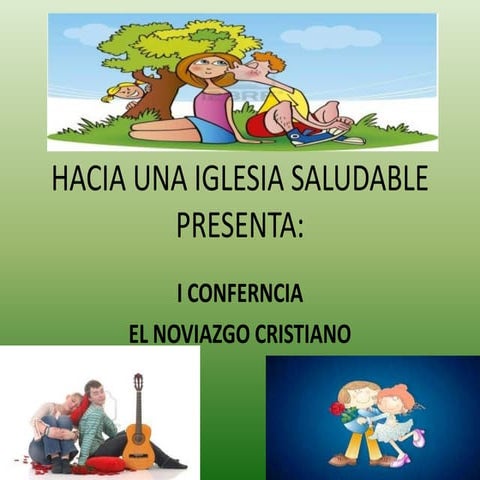 HACIA UNA IGLESIA SALUDABLE PRESENTA:

I CONFERNCIA

EL NOVIAZGO CRISTIANO